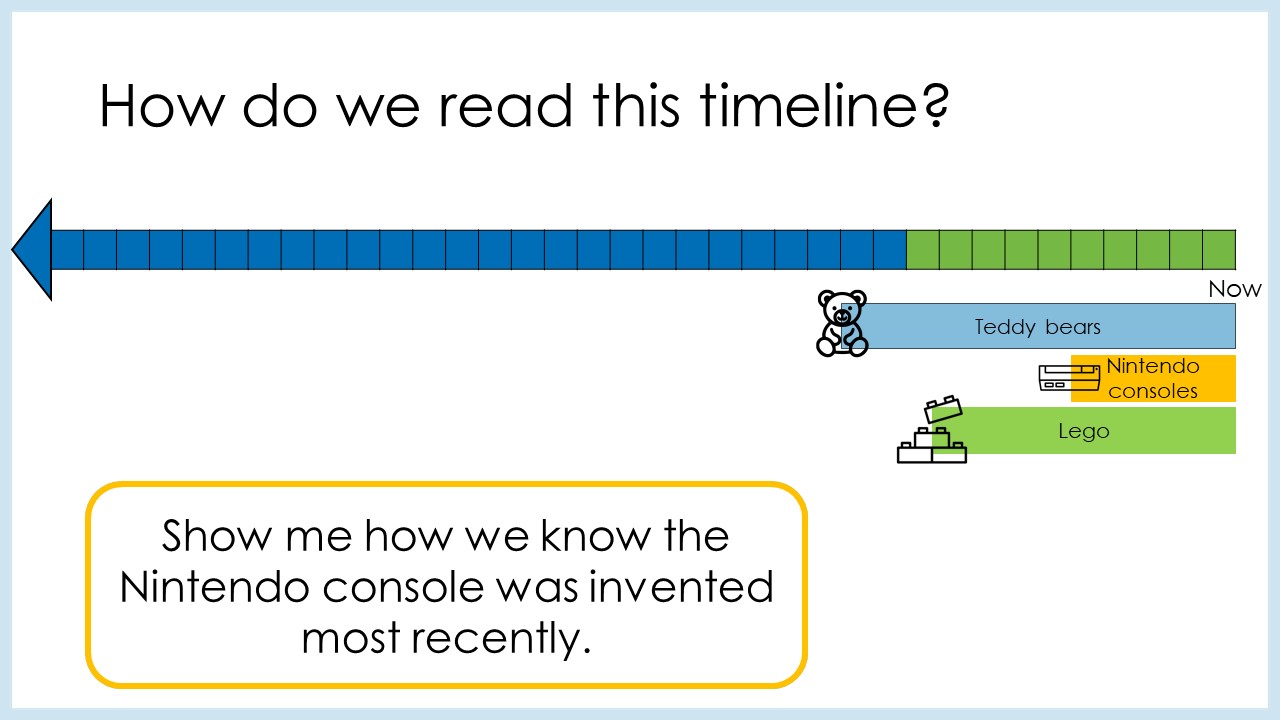 How do we read this timeline?

Now

Teddy bears

Nintendo consoles

Lego

Show me how we know the Nintendo console was invented most recently.